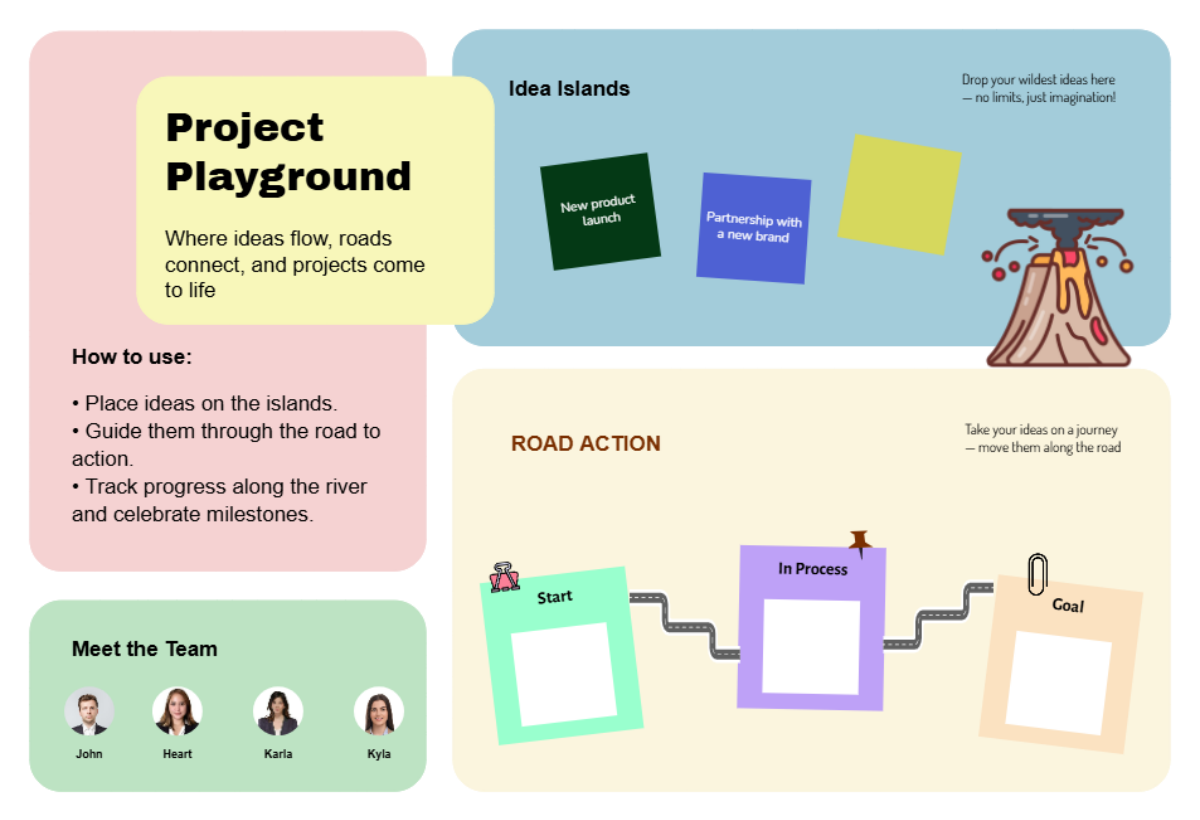 Project Playground

Where ideas flow, roads connect, and projects come to life

How to use:

• Place ideas on the islands.
• Guide them through the road to action.
• Track progress along the river and celebrate milestones.

Meet the Team

John
Heart
Karla
Kyla

Idea Islands

Drop your wildest ideas here — no limits, just imagination!

New product launch

Partnership with a new brand

ROAD ACTION

Take your ideas on a journey — move them along the road

Start

In Process

Goal